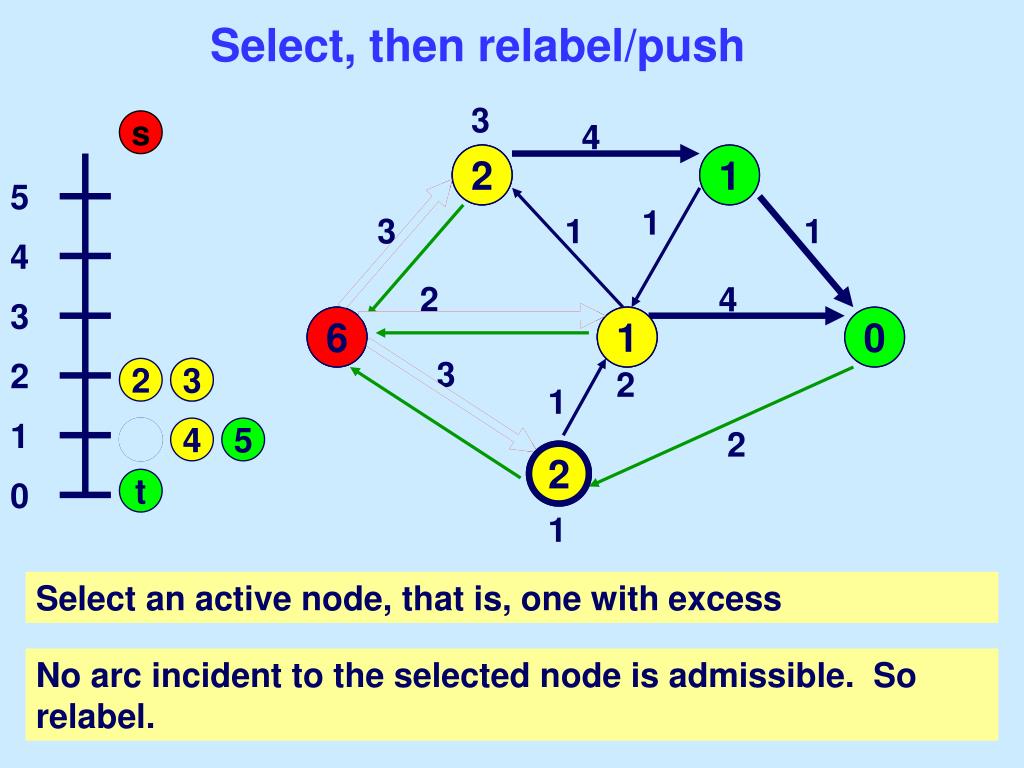 Select, then relabel/push

s
5
4
3
2
1
0
2 3
4 5
t

3
4
2
1
3
1
1
1
2
4
6
1
0
3
2
1
2
2
1

Select an active node, that is, one with excess

No arc incident to the selected node is admissible. So relabel.